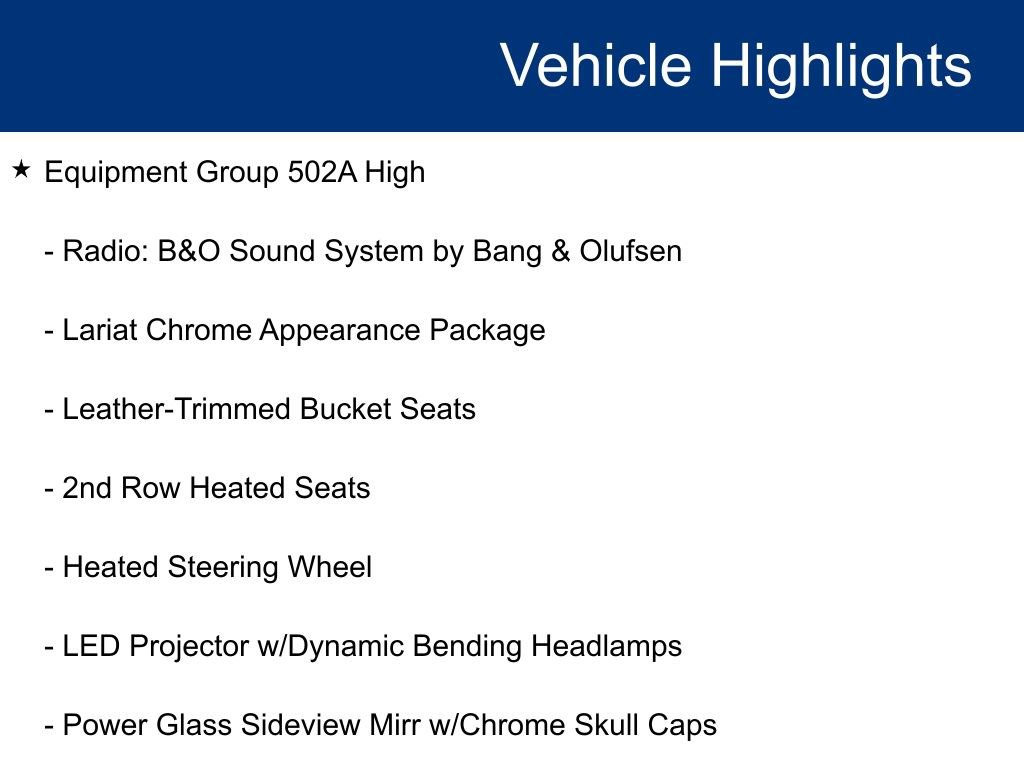 Vehicle Highlights

★ Equipment Group 502A High

- Radio: B&O Sound System by Bang & Olufsen

- Lariat Chrome Appearance Package

- Leather-Trimmed Bucket Seats

- 2nd Row Heated Seats

- Heated Steering Wheel

- LED Projector w/Dynamic Bending Headlamps

- Power Glass Sideview Mirr w/Chrome Skull Caps